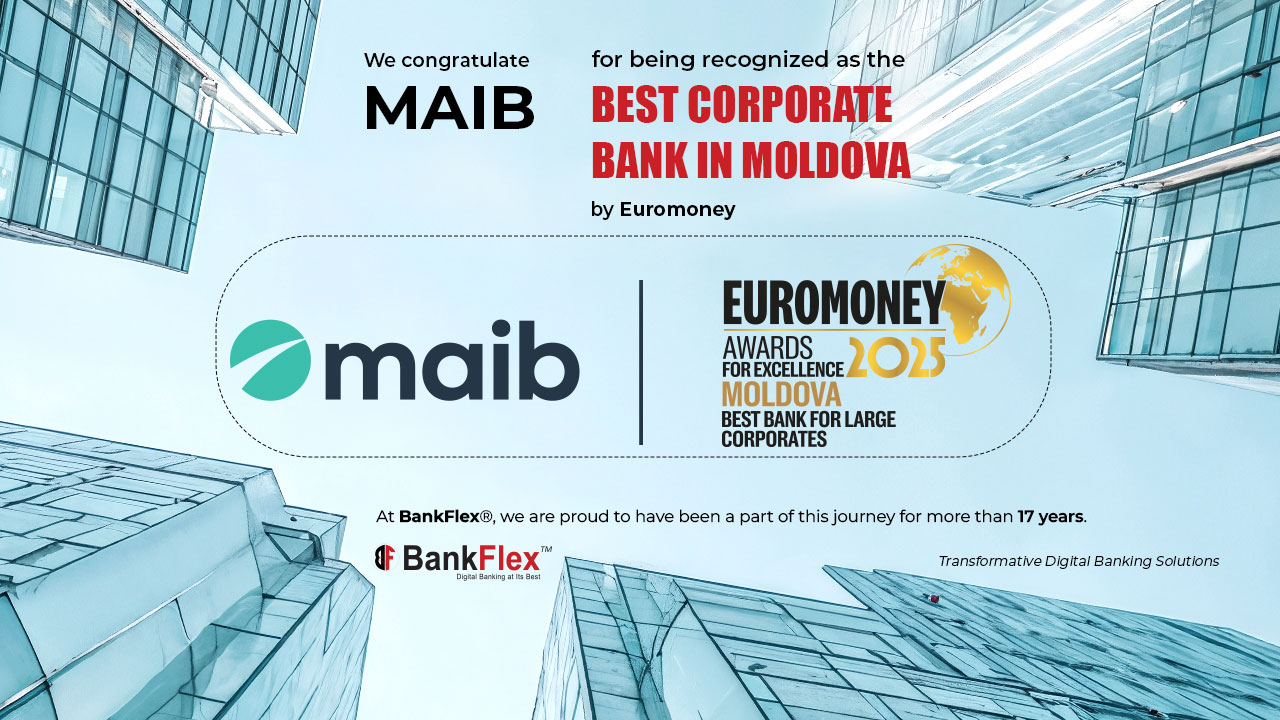 We congratulate
MAIB

for being recognized as the
BEST CORPORATE BANK IN MOLDOVA
by Euromoney

maib

EUROMONEY
AWARDS FOR EXCELLENCE 2025
MOLDOVA
BEST BANK FOR LARGE CORPORATES

At BankFlex®, we are proud to have been a part of this journey for more than 17 years.

BankFlex™
Digital Banking at Its Best

Transformative Digital Banking Solutions